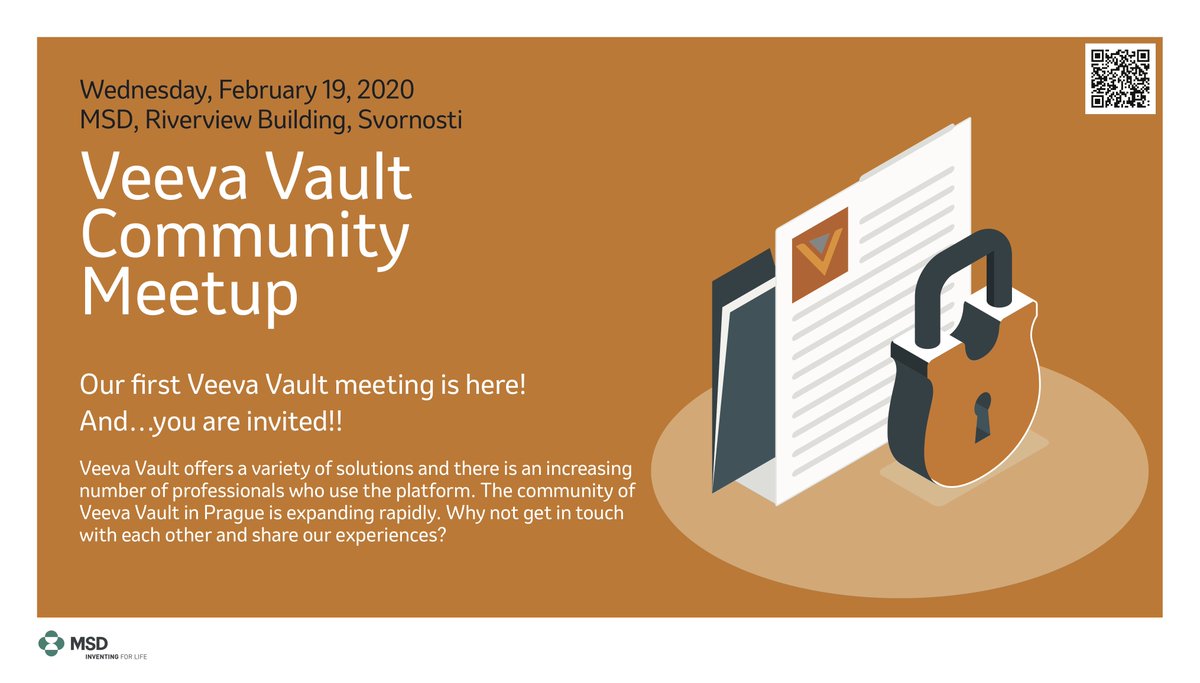 Wednesday, February 19, 2020
MSD, Riverview Building, Svornosti

Veeva Vault Community Meetup

Our first Veeva Vault meeting is here!
And…you are invited!!

Veeva Vault offers a variety of solutions and there is an increasing number of professionals who use the platform. The community of Veeva Vault in Prague is expanding rapidly. Why not get in touch with each other and share our experiences?

MSD
INVENTING FOR LIFE